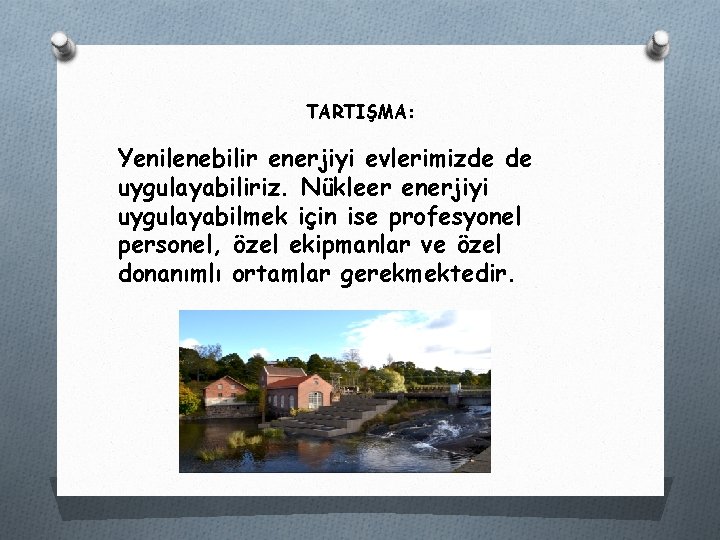 TARTIŞMA:

Yenilenebilir enerjiyi evlerimizde de uygulayabiliriz. Nükleer enerjiyi uygulayabilmek için ise profesyonel personel, özel ekipmanlar ve özel donanımlı ortamlar gerekmektedir.